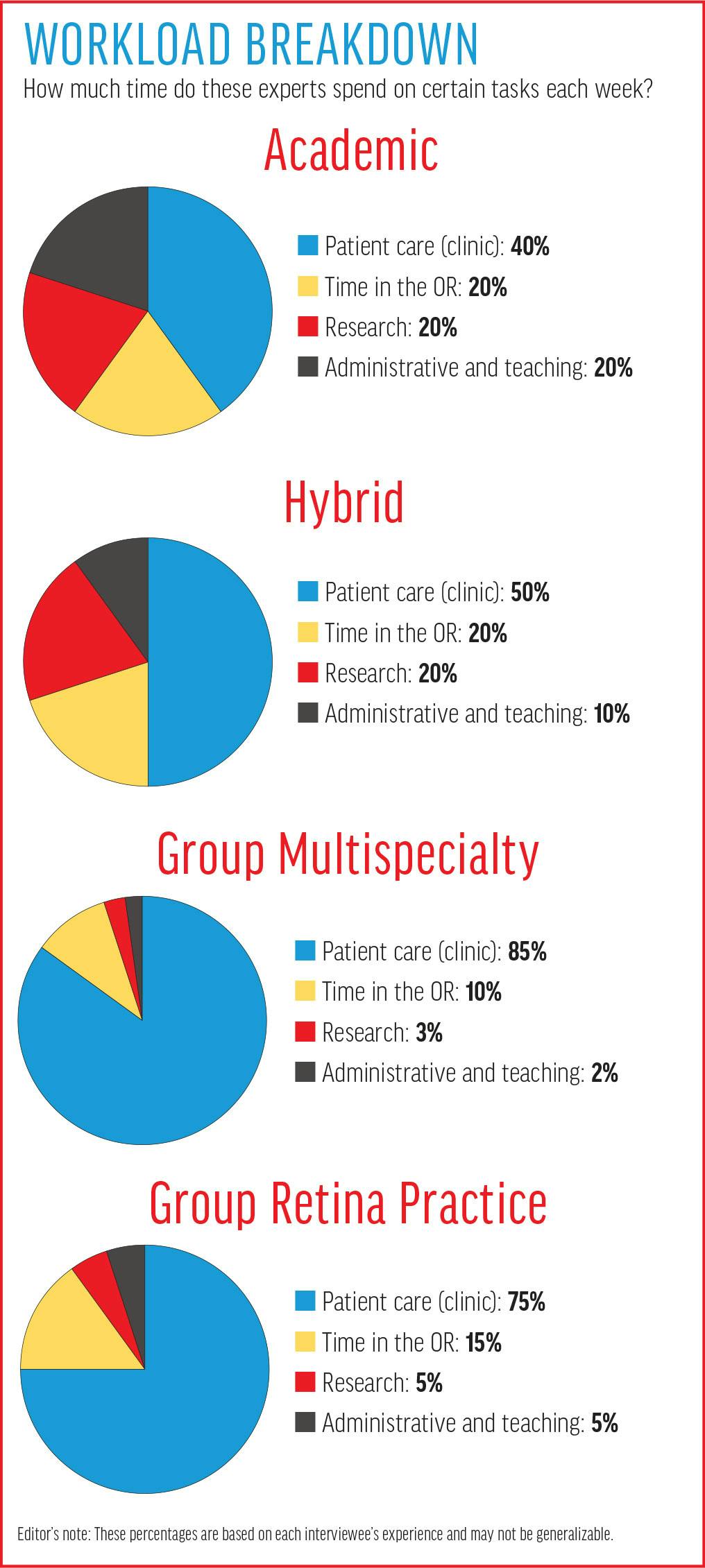 WORKLOAD BREAKDOWN

How much time do these experts spend on certain tasks each week?

Academic

Patient care (clinic): 40%
Time in the OR: 20%
Research: 20%
Administrative and teaching: 20%

Hybrid

Patient care (clinic): 50%
Time in the OR: 20%
Research: 20%
Administrative and teaching: 10%

Group Multispecialty

Patient care (clinic): 85%
Time in the OR: 10%
Research: 3%
Administrative and teaching: 2%

Group Retina Practice

Patient care (clinic): 75%
Time in the OR: 15%
Research: 5%
Administrative and teaching: 5%

Editor's note: These percentages are based on each interviewee's experience and may not be generalizable.